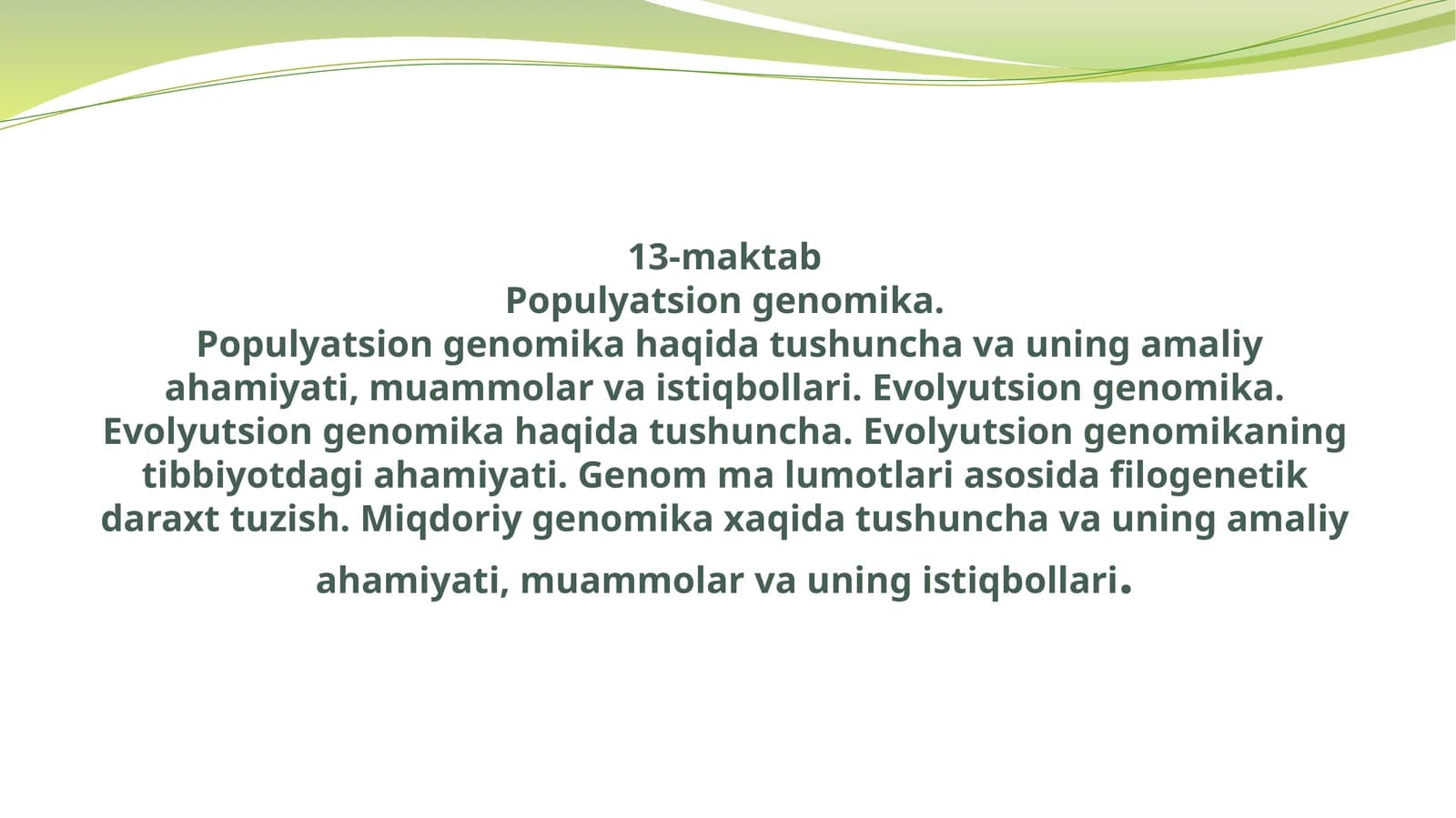 13-maktab
Populyatsion genomika.
Populyatsion genomika haqida tushuncha va uning amaliy ahamiyati, muammolar va istiqbollari. Evolyutsion genomika. Evolyutsion genomika haqida tushuncha. Evolyutsion genomikaning tibbiyotdagi ahamiyati. Genom ma lumotlari asosida filogenetik daraxt tuzish. Miqdoriy genomika xaqida tushuncha va uning amaliy ahamiyati, muammolar va uning istiqbollari.